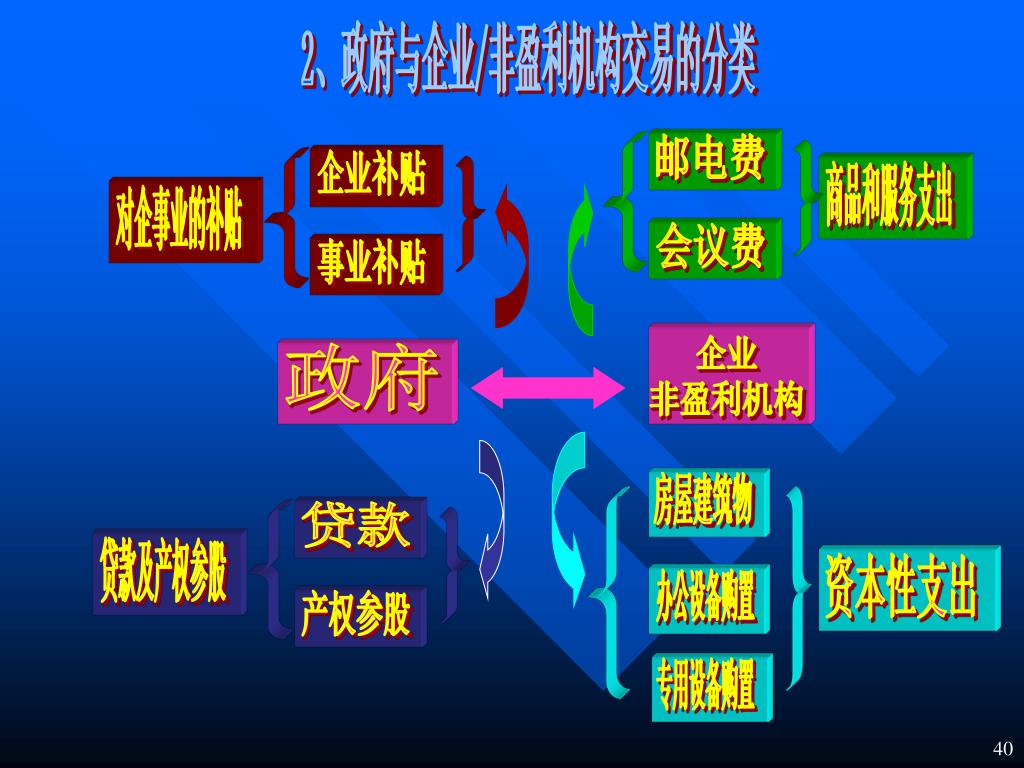 2、政府与企业/非盈利机构交易的分类

对企事业的补贴

企业补贴

事业补贴

邮电费

会议费

商品和服务支出

政府

企业
非盈利机构

贷款及产权参股

贷款

产权参股

房屋建筑物

办公设备购置

专用设备购置

资本性支出

40